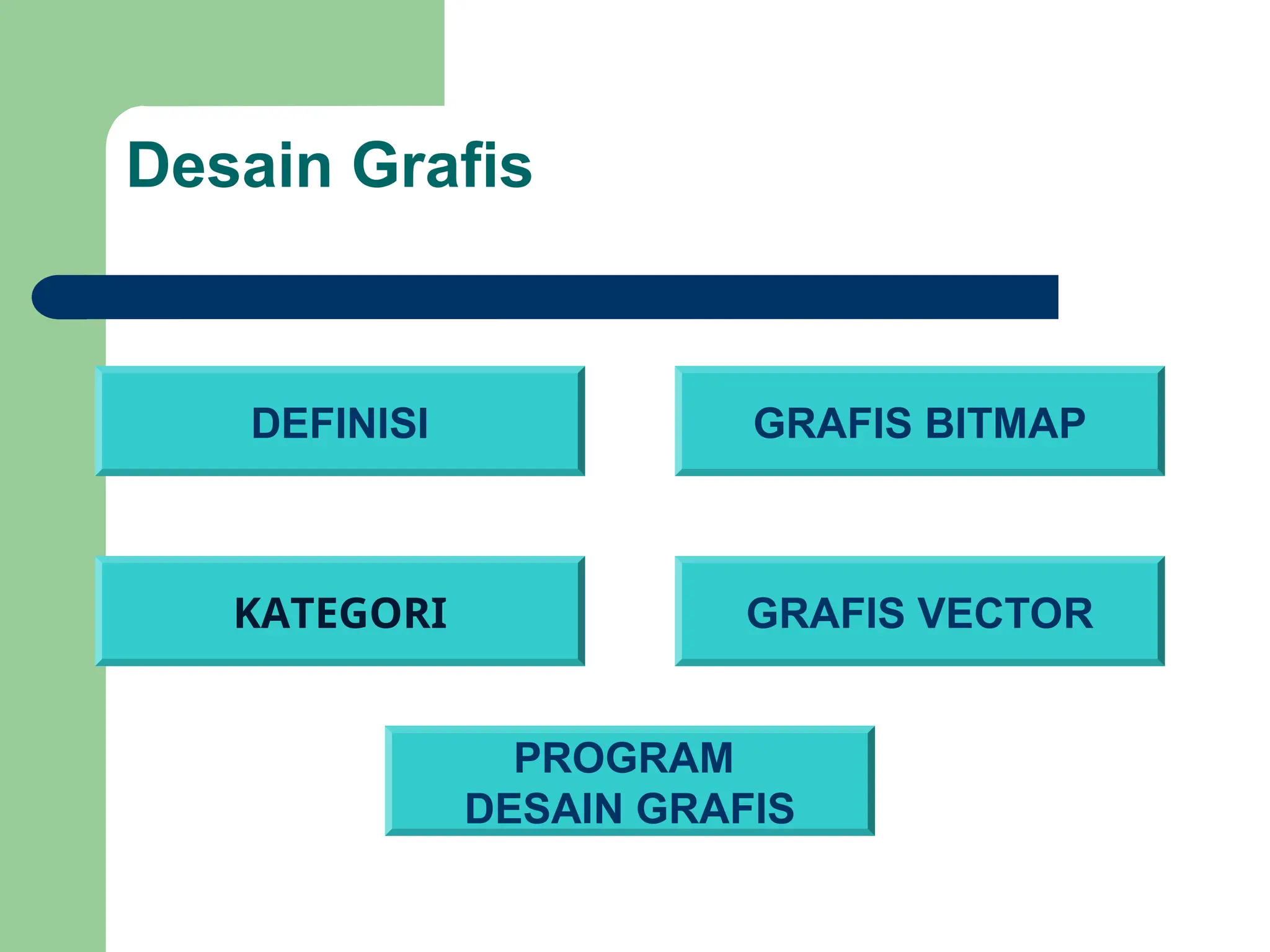 Desain Grafis

DEFINISI

GRAFIS BITMAP

KATEGORI

GRAFIS VECTOR

PROGRAM
DESAIN GRAFIS